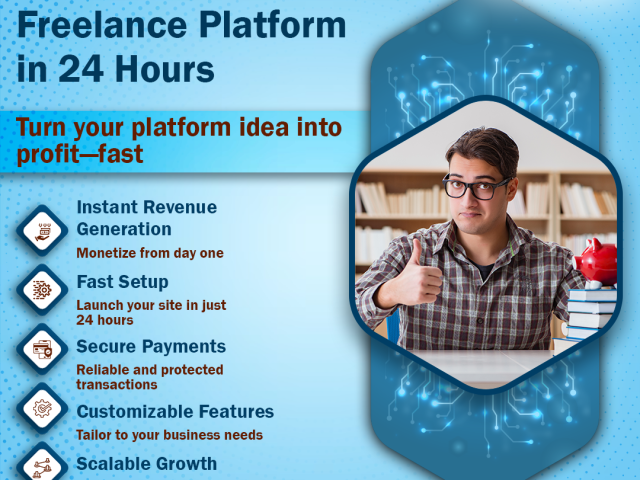 Freelance Platform in 24 Hours

Turn your platform idea into profit—fast

Instant Revenue Generation

Monetize from day one

Fast Setup

Launch your site in just 24 hours

Secure Payments

Reliable and protected transactions

Customizable Features

Tailor to your business needs

Scalable Growth